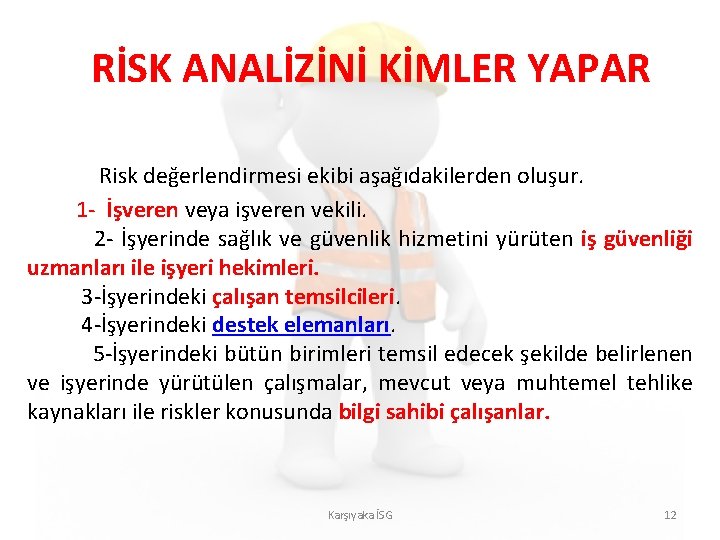 RİSK ANALİZİNİ KİMLER YAPAR

Risk değerlendirmesi ekibi aşağıdakilerden oluşur.

1- İşveren veya işveren vekili.

2- İşyerinde sağlık ve güvenlik hizmetini yürüten iş güvenliği uzmanları ile işyeri hekimleri.

3-İşyerindeki çalışan temsilcileri.

4-İşyerindeki destek elemanları.

5-İşyerindeki bütün birimleri temsil edecek şekilde belirlenen ve işyerinde yürütülen çalışmalar, mevcut veya muhtemel tehlike kaynakları ile riskler konusunda bilgi sahibi çalışanlar.

Karşıyaka İSG

12